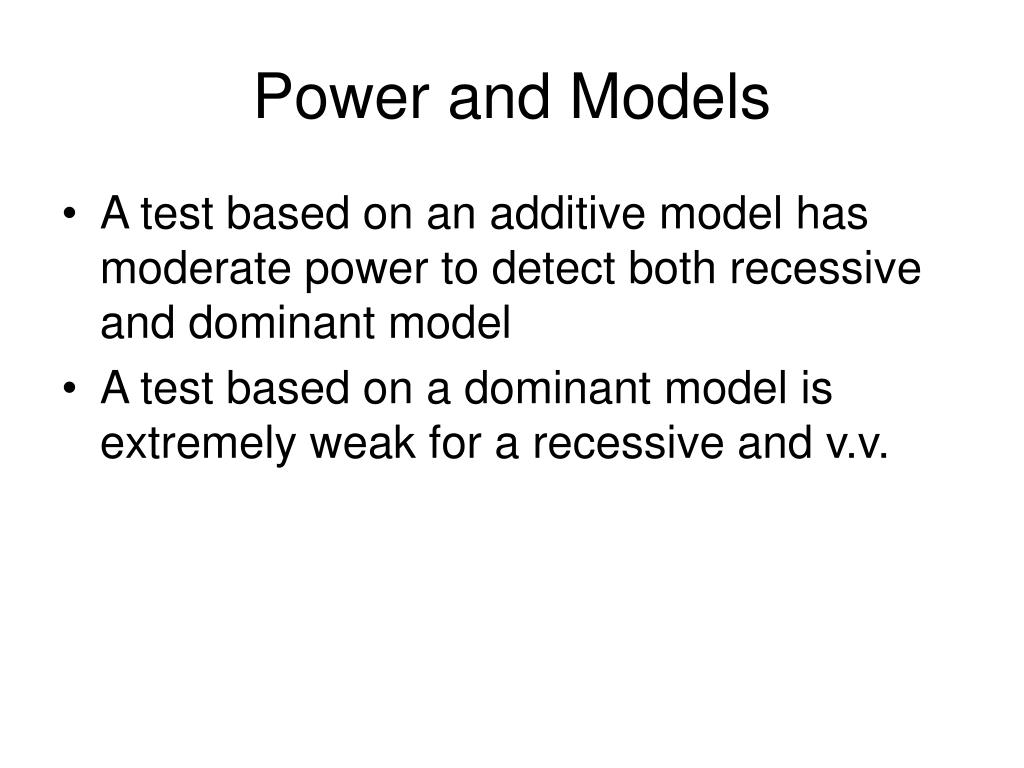 Power and Models

• A test based on an additive model has moderate power to detect both recessive and dominant model

• A test based on a dominant model is extremely weak for a recessive and v.v.